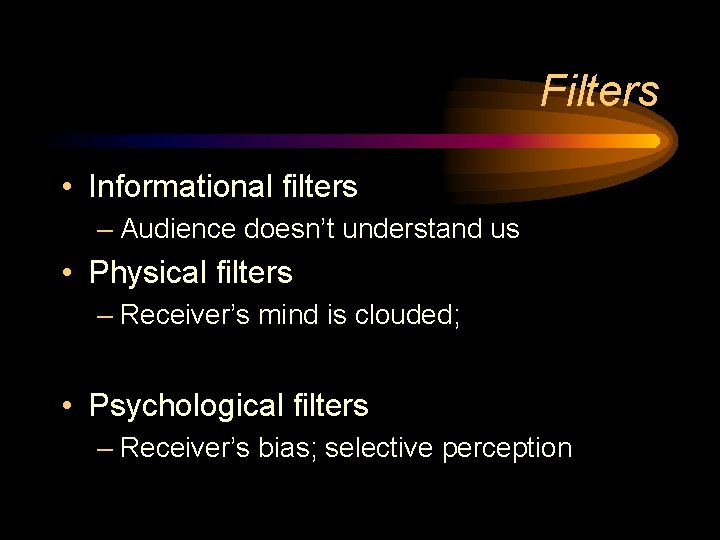 Filters

• Informational filters
– Audience doesn’t understand us
• Physical filters
– Receiver’s mind is clouded;

• Psychological filters
– Receiver’s bias; selective perception